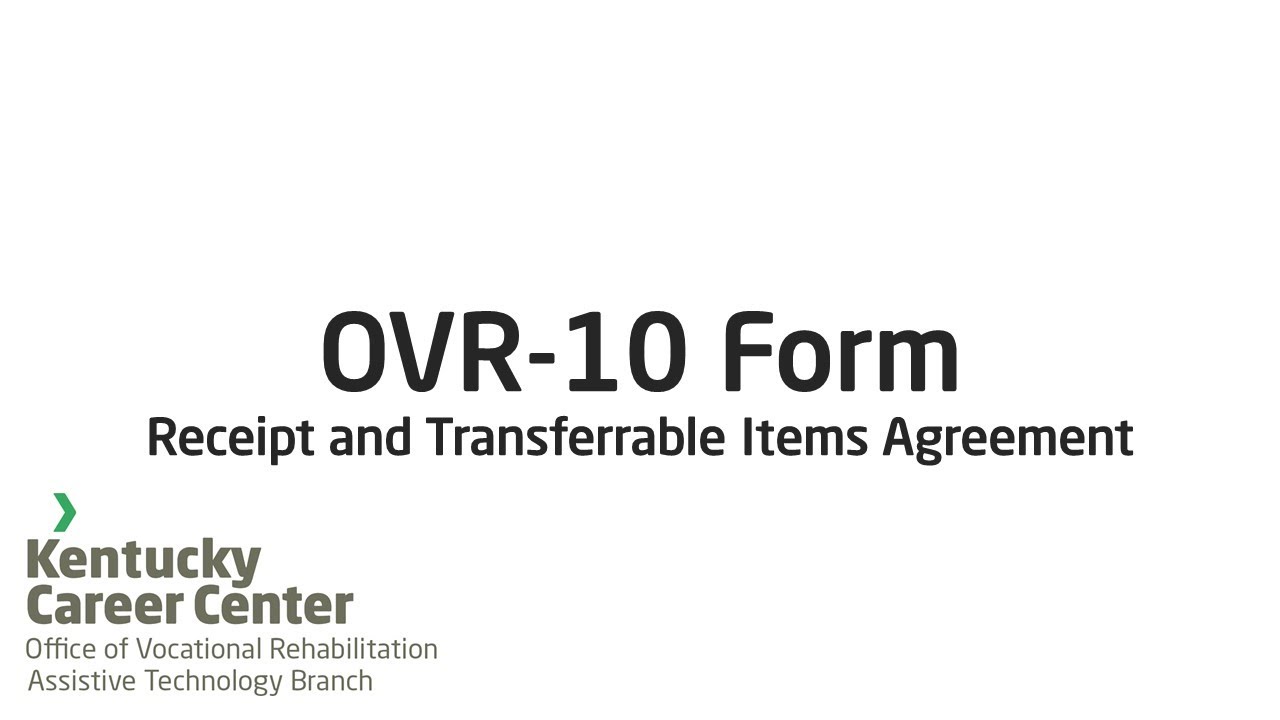 OVR-10 Form
Receipt and Transferrable Items Agreement

Kentucky
Career Center
Office of Vocational Rehabilitation
Assistive Technology Branch